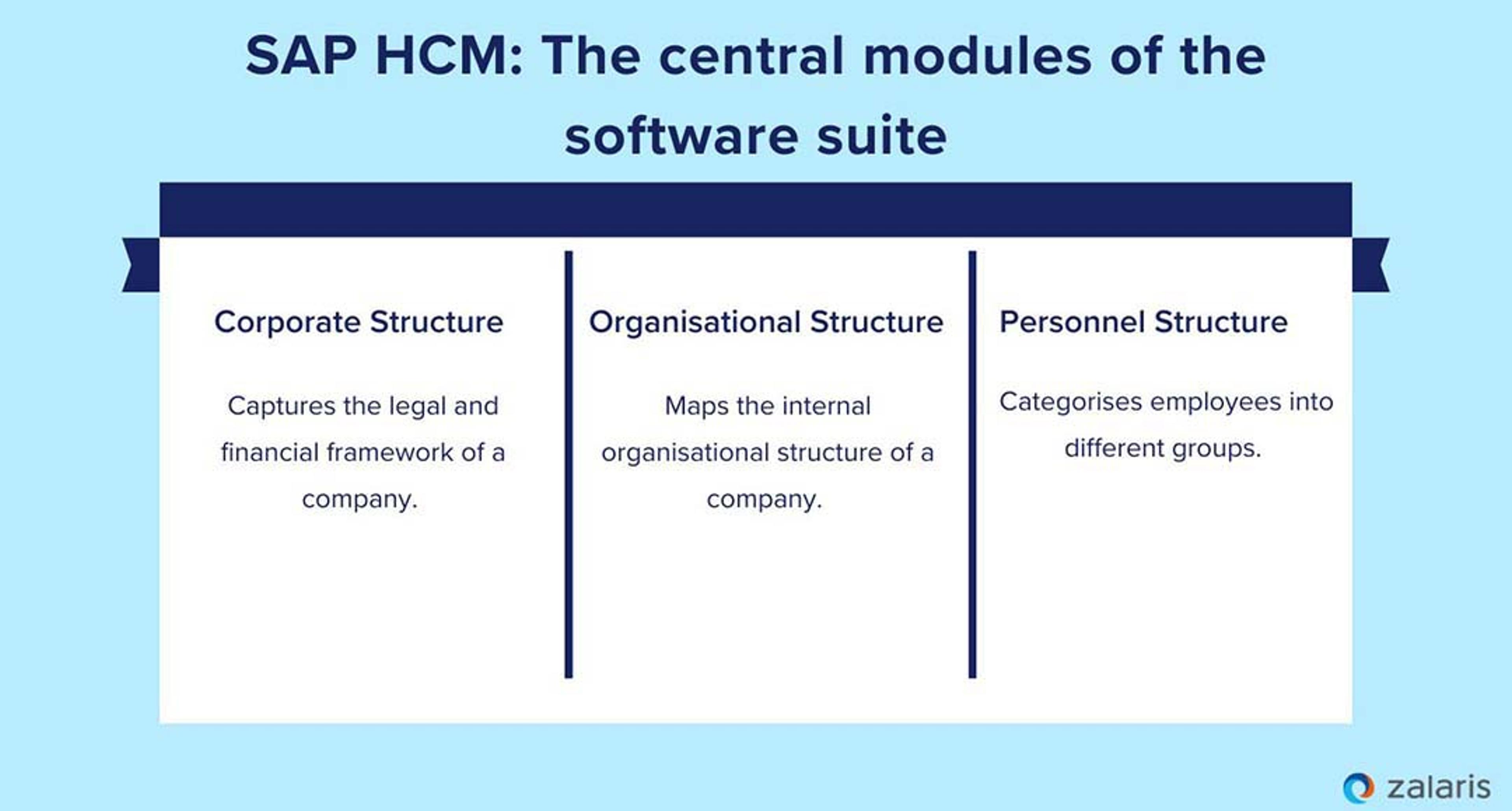 SAP HCM: The central modules of the software suite

Corporate Structure

Captures the legal and financial framework of a company.

Organisational Structure

Maps the internal organisational structure of a company.

Personnel Structure

Categorises employees into different groups.

zalaris